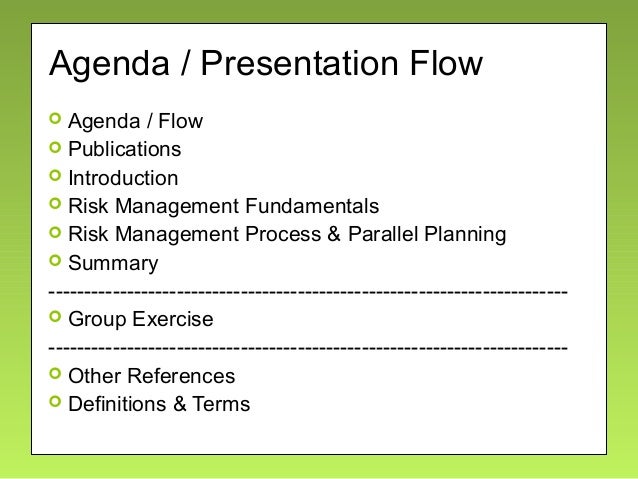 Agenda / Presentation Flow

- Agenda / Flow
- Publications
- Introduction
- Risk Management Fundamentals
- Risk Management Process & Parallel Planning
- Summary

----------------------------------------------------------------------

- Group Exercise

----------------------------------------------------------------------

- Other References
- Definitions & Terms